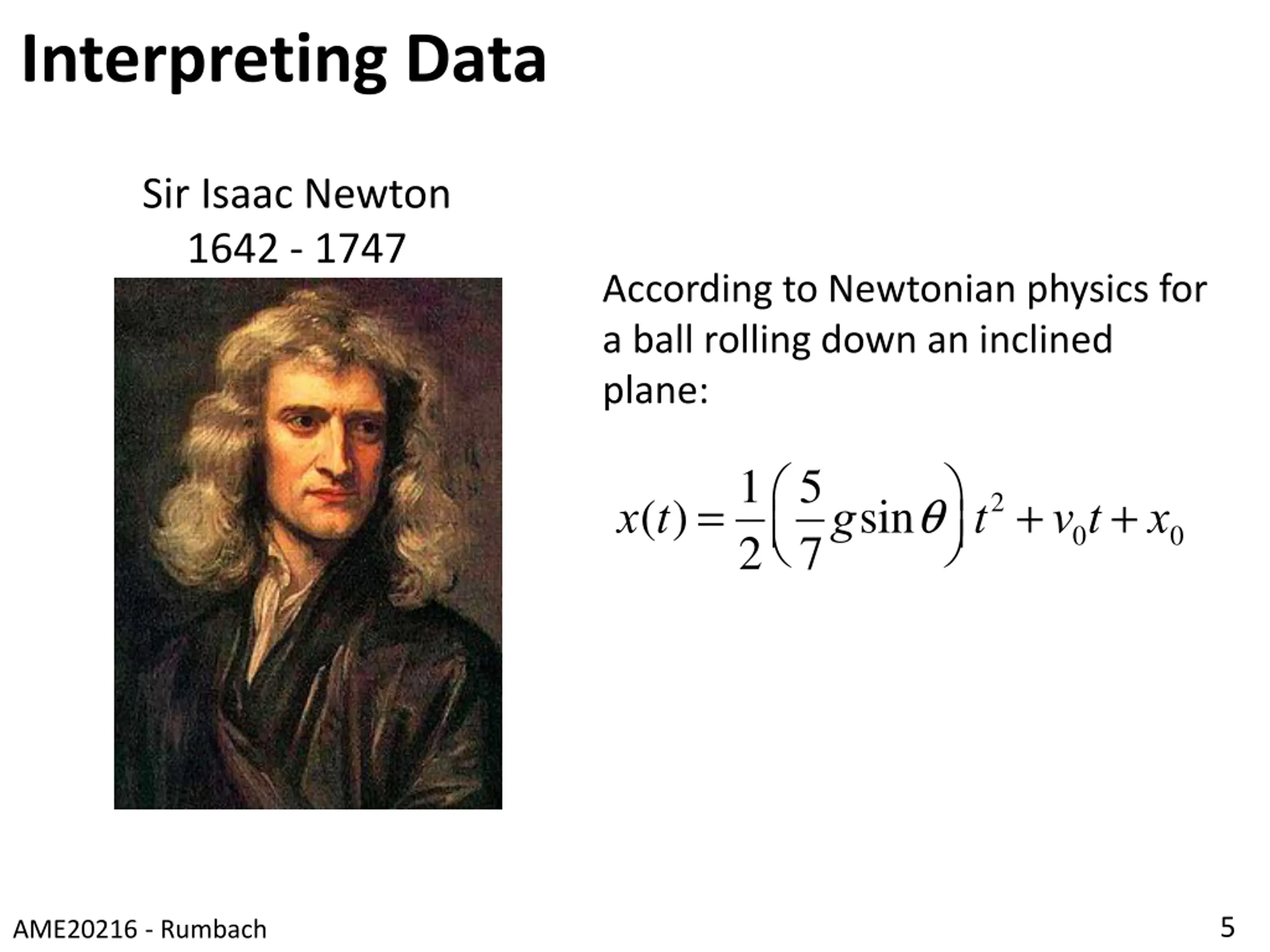 Interpreting Data

Sir Isaac Newton
1642 - 1747

According to Newtonian physics for a ball rolling down an inclined plane:

$x(t) = \frac{1}{2}\left(\frac{5}{7}g\sin\theta\right)t^2 + v_0 t + x_0$

AME20216 - Rumbach

5